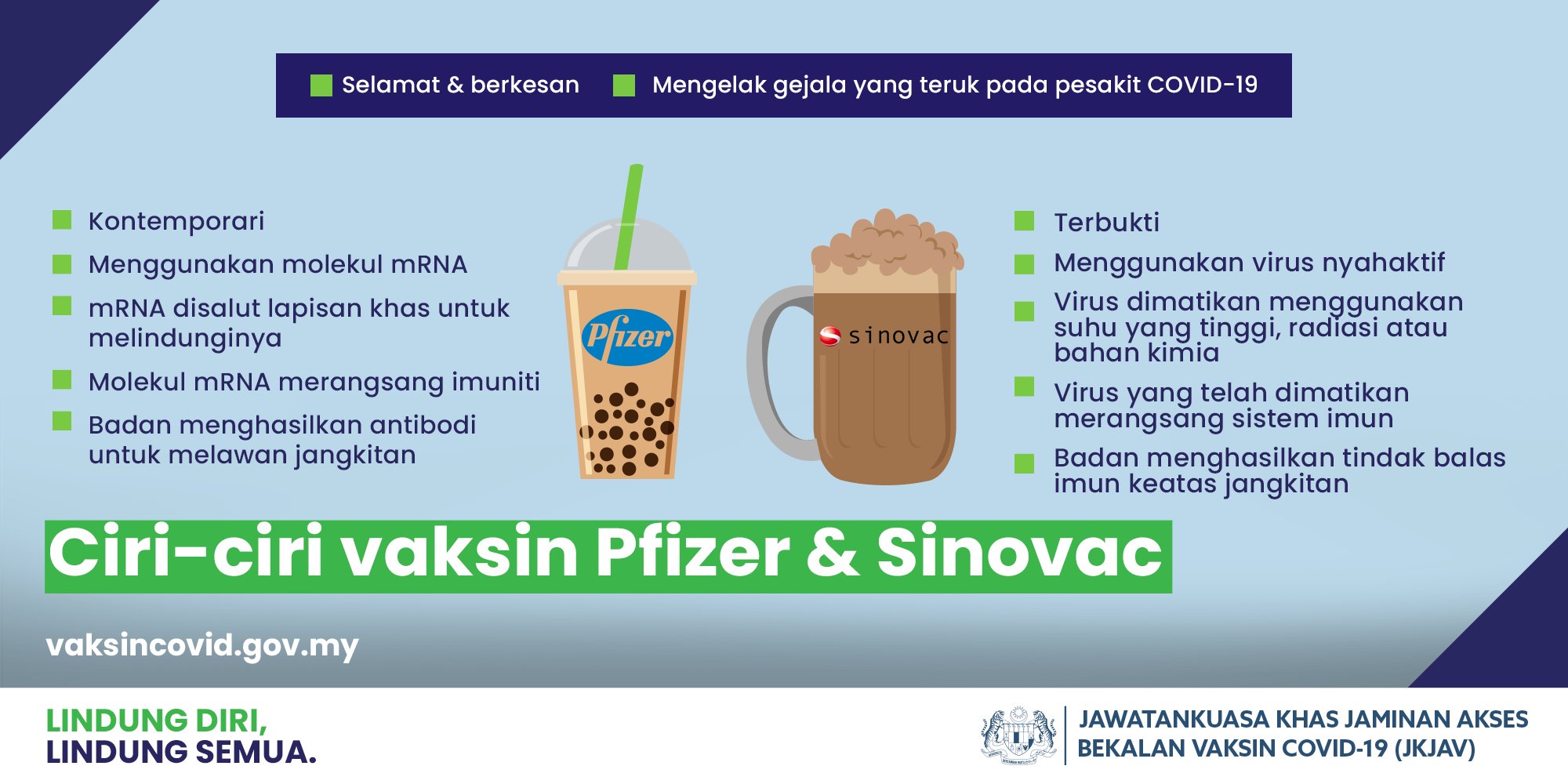 Selamat & berkesan
Mengelak gejala yang teruk pada pesakit COVID-19

Kontemporari
Menggunakan molekul mRNA
mRNA disalut lapisan khas untuk melindunginya
Molekul mRNA merangsang imuniti
Badan menghasilkan antibodi untuk melawan jangkitan

Pfizer

sinovac

Terbukti
Menggunakan virus nyahaktif
Virus dimatikan menggunakan suhu yang tinggi, radiasi atau bahan kimia
Virus yang telah dimatikan merangsang sistem imun
Badan menghasilkan tindak balas imun keatas jangkitan

Ciri-ciri vaksin Pfizer & Sinovac

vaksincovid.gov.my

LINDUNG DIRI,
LINDUNG SEMUA.

JAWATANKUASA KHAS JAMINAN AKSES BEKALAN VAKSIN COVID-19 (JKJAV)